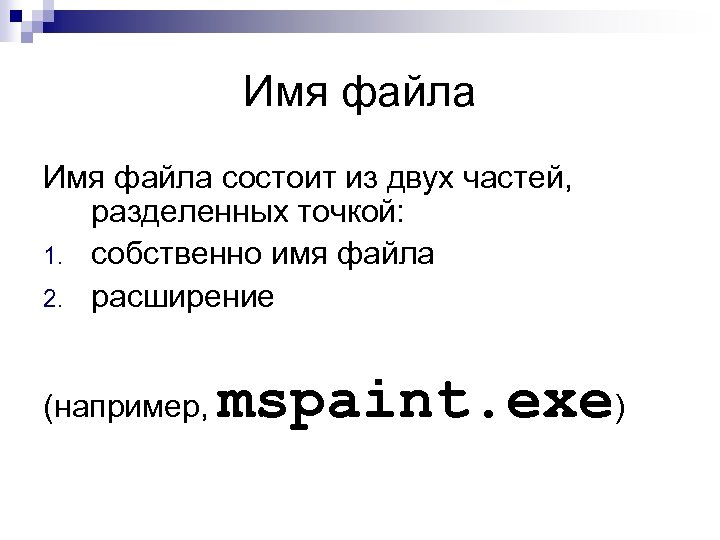 Имя файла

Имя файла состоит из двух частей, разделенных точкой:

1. собственно имя файла
2. расширение

(например, mspaint.exe)